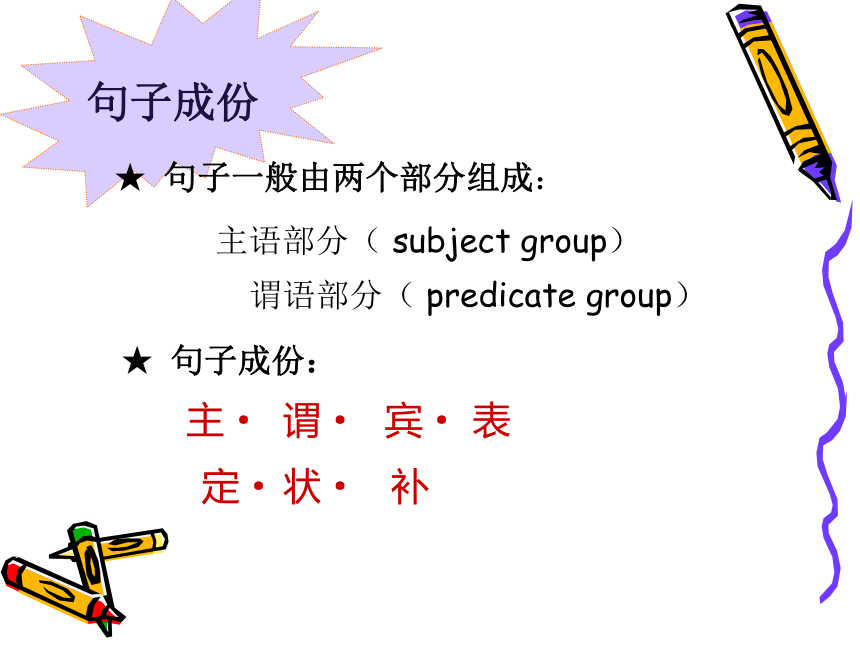 句子成份

★ 句子一般由两个部分组成：

主语部分（ subject group）

谓语部分（ predicate group）

★ 句子成份：

主· 谓· 宾· 表

定· 状· 补